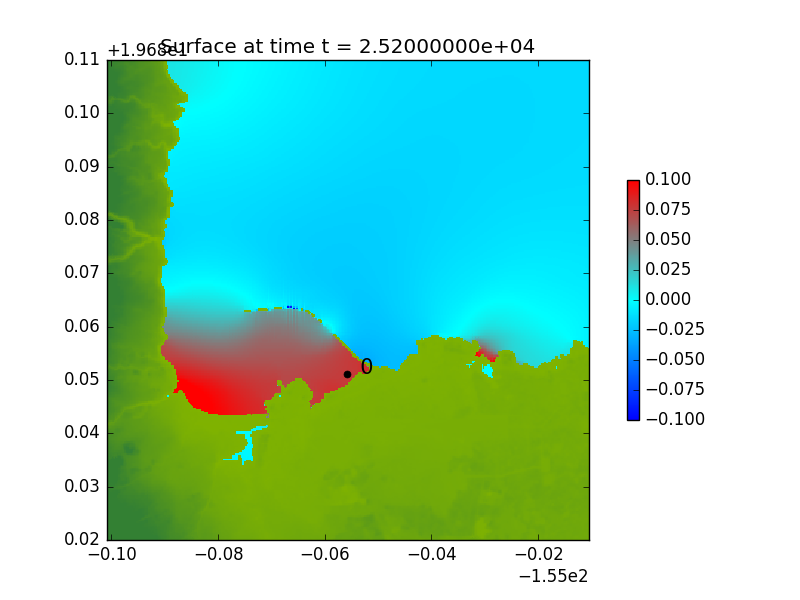 +1.968e1

Surface at time t = 2.52000000e+04

0.11
0.10
0.09
0.08
0.07
0.06
0.05
0.04
0.03
0.02

0

−0.10
−0.08
−0.06
−0.04
−0.02
−1.55e2

0.100
0.075
0.050
0.025
0.000
−0.025
−0.050
−0.075
−0.100